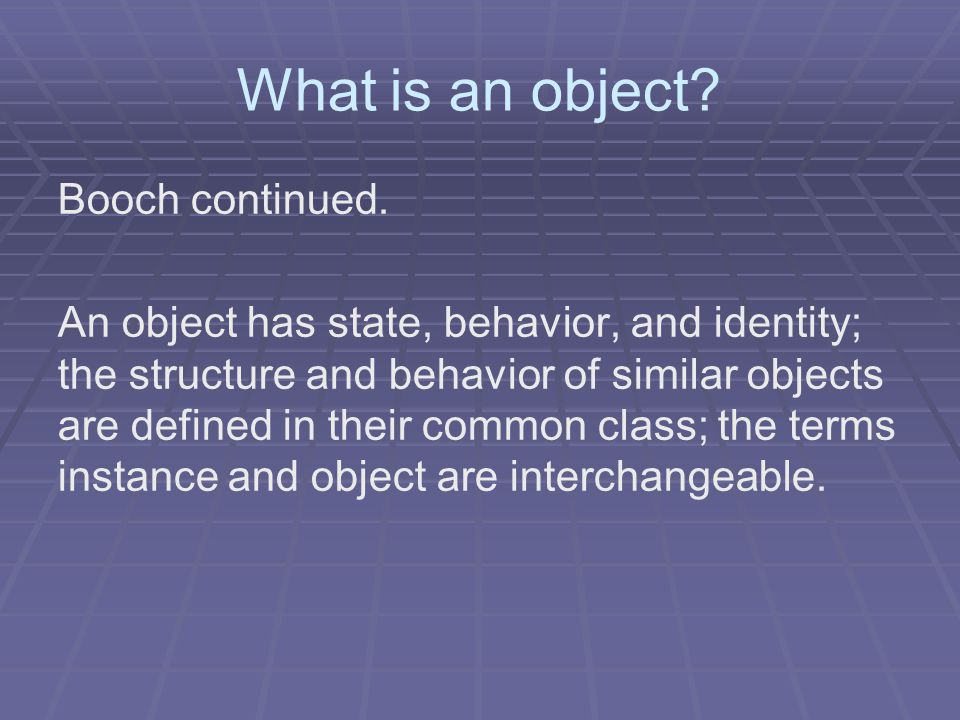 What is an object?

Booch continued.

An object has state, behavior, and identity; the structure and behavior of similar objects are defined in their common class; the terms instance and object are interchangeable.